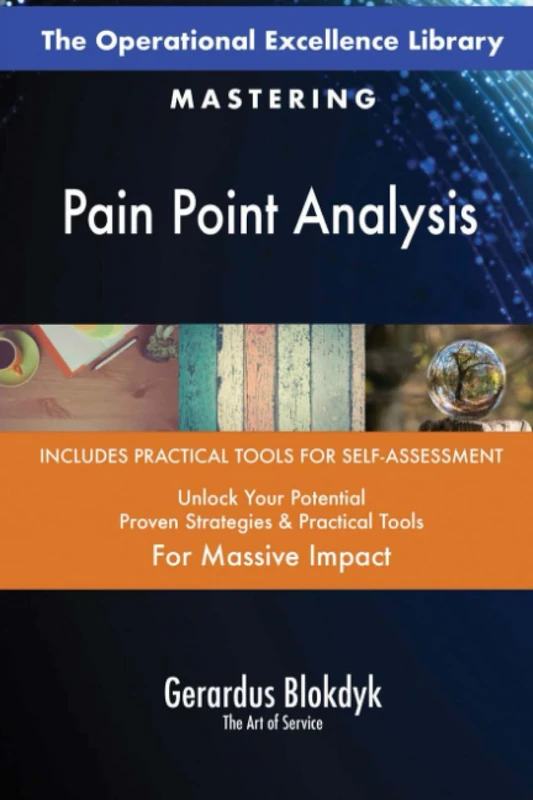 The Operational Excellence Library

MASTERING

Pain Point Analysis

INCLUDES PRACTICAL TOOLS FOR SELF-ASSESSMENT

Unlock Your Potential
Proven Strategies & Practical Tools
For Massive Impact

Gerardus Blokdyk
The Art of Service